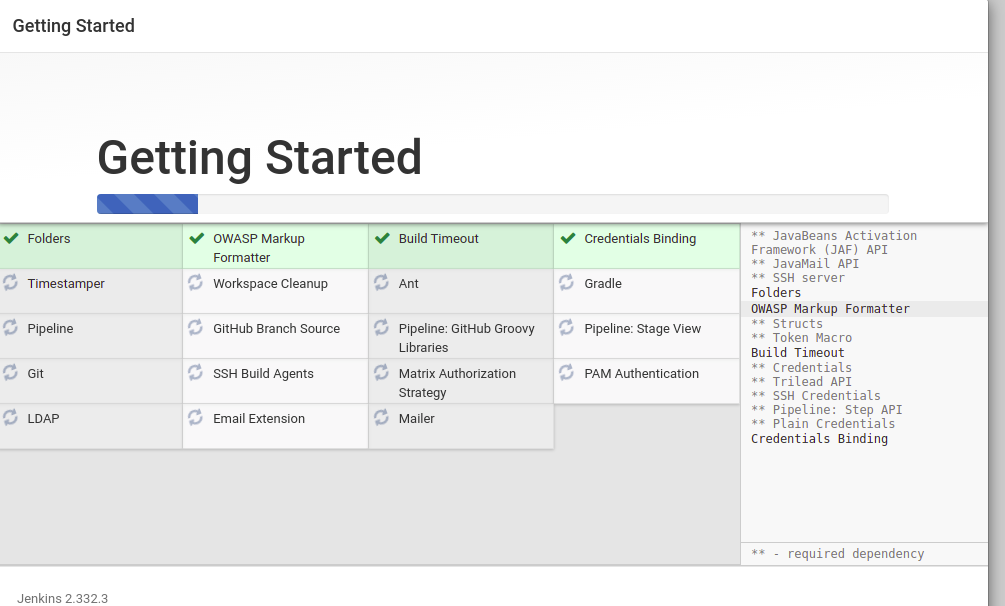 Getting Started

Getting Started

| Folders | OWASP Markup Formatter | Build Timeout | Credentials Binding |
|---|---|---|---|
| Timestamper | Workspace Cleanup | Ant | Gradle |
| Pipeline | GitHub Branch Source | Pipeline: GitHub Groovy Libraries | Pipeline: Stage View |
| Git | SSH Build Agents | Matrix Authorization Strategy | PAM Authentication |
| LDAP | Email Extension | Mailer | |

** JavaBeans Activation Framework (JAF) API
** JavaMail API
** SSH server
Folders
OWASP Markup Formatter
** Structs
** Token Macro
Build Timeout
** Credentials
** Trilead API
** SSH Credentials
** Pipeline: Step API
** Plain Credentials
Credentials Binding

** - required dependency

Jenkins 2.332.3